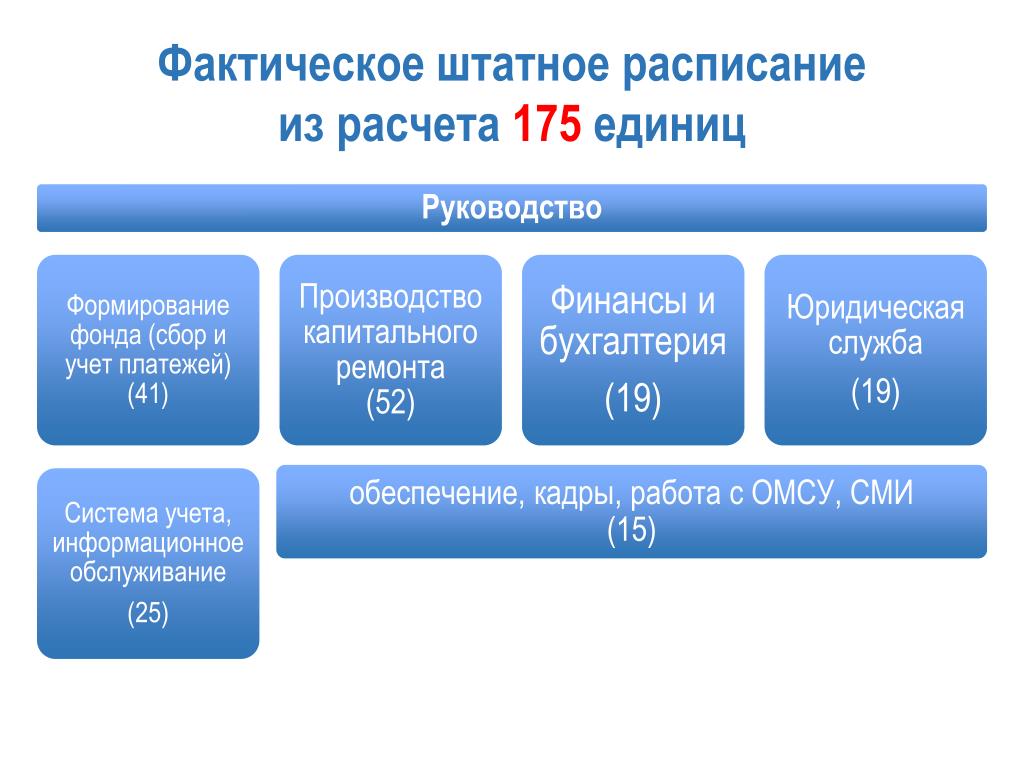 Фактическое штатное расписание из расчета 175 единиц

Руководство

Формирование фонда (сбор и учет платежей) (41)

Производство капитального ремонта (52)

Финансы и бухгалтерия (19)

Юридическая служба (19)

Система учета, информационное обслуживание (25)

обеспечение, кадры, работа с ОМСУ, СМИ (15)